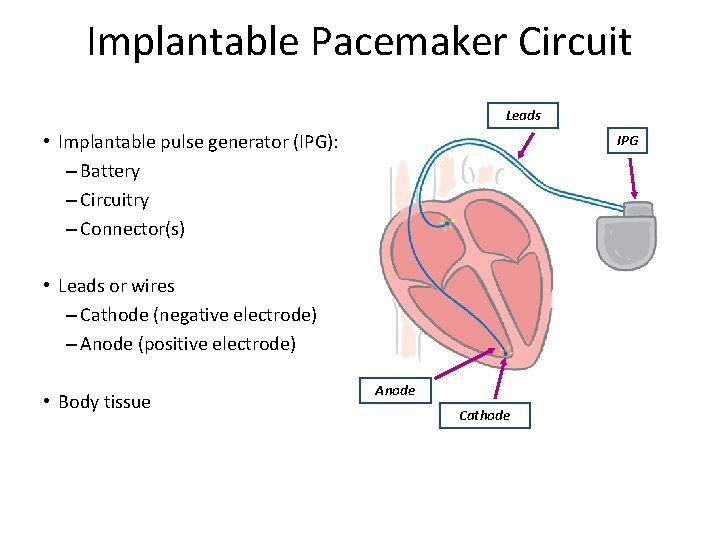 Implantable Pacemaker Circuit

• Implantable pulse generator (IPG):
– Battery
– Circuitry
– Connector(s)

• Leads or wires
– Cathode (negative electrode)
– Anode (positive electrode)

• Body tissue

Leads

IPG

Anode

Cathode